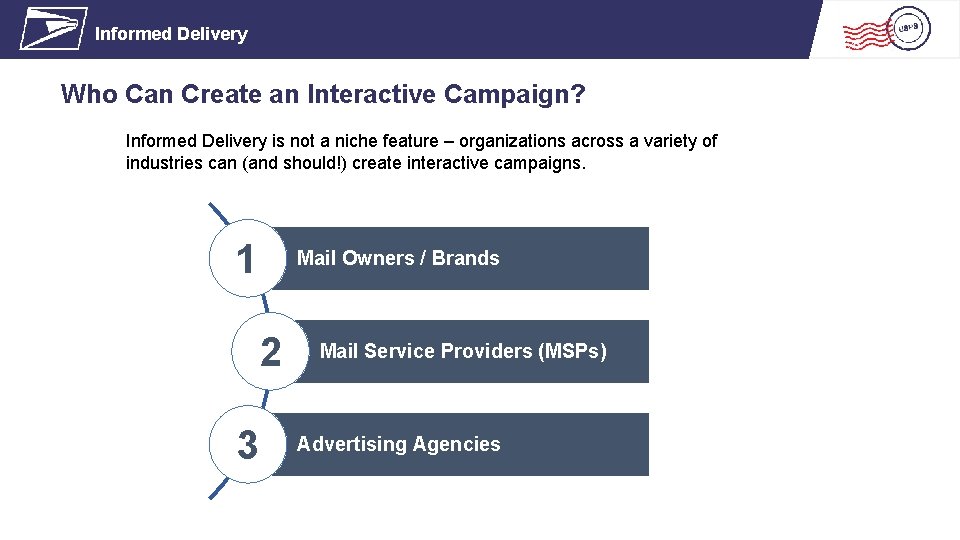 Informed Delivery

USPS

Who Can Create an Interactive Campaign?

Informed Delivery is not a niche feature – organizations across a variety of industries can (and should!) create interactive campaigns.

1 Mail Owners / Brands

2 Mail Service Providers (MSPs)

3 Advertising Agencies